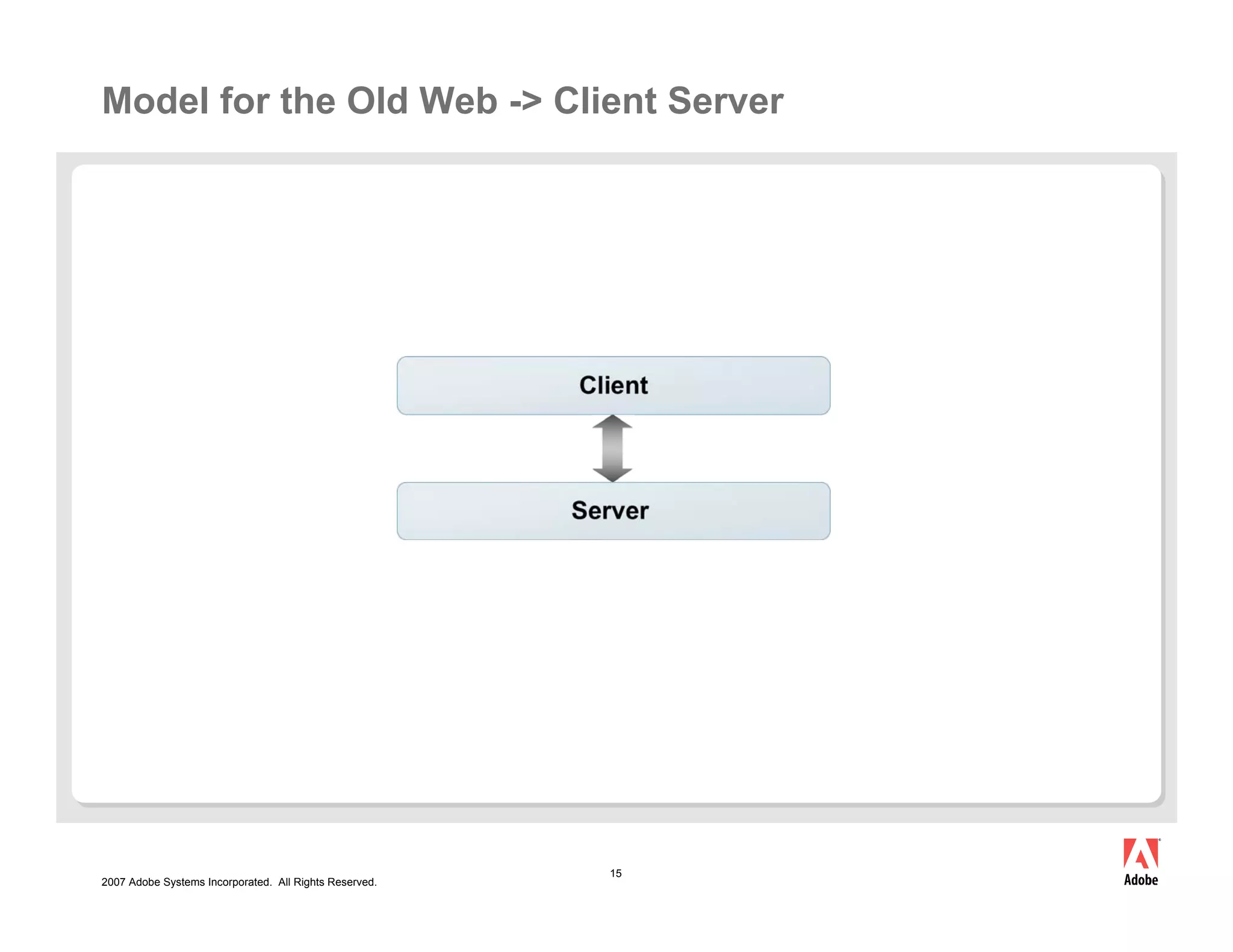 Model for the Old Web -> Client Server

Client

Server

2007 Adobe Systems Incorporated. All Rights Reserved.

15

Adobe